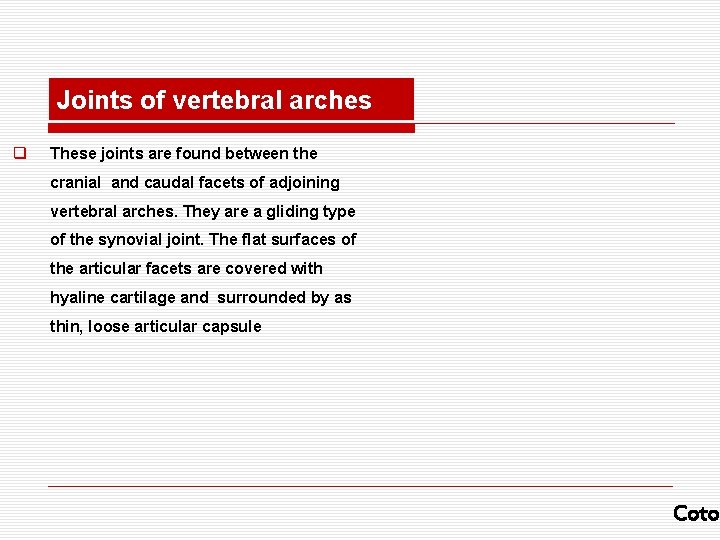 Joints of vertebral arches

These joints are found between the cranial and caudal facets of adjoining vertebral arches. They are a gliding type of the synovial joint. The flat surfaces of the articular facets are covered with hyaline cartilage and surrounded by as thin, loose articular capsule

Coto